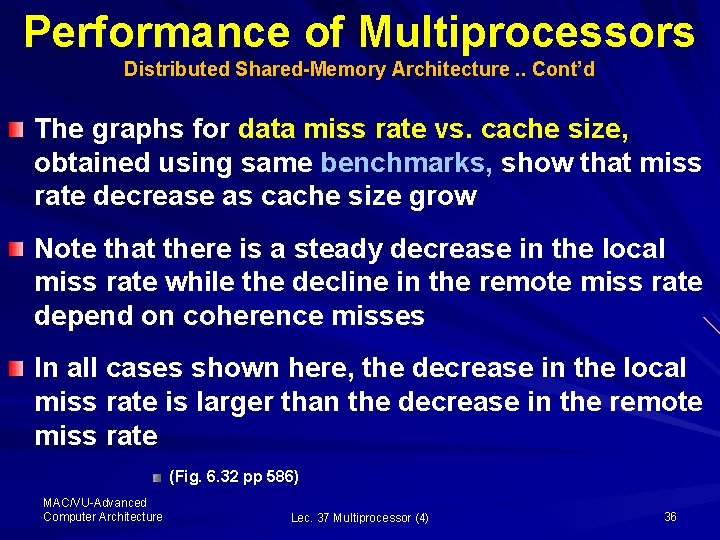 Performance of Multiprocessors
Distributed Shared-Memory Architecture .. Cont'd

The graphs for data miss rate vs. cache size, obtained using same benchmarks, show that miss rate decrease as cache size grow

Note that there is a steady decrease in the local miss rate while the decline in the remote miss rate depend on coherence misses

In all cases shown here, the decrease in the local miss rate is larger than the decrease in the remote miss rate

(Fig. 6.32 pp 586)

MAC/VU-Advanced Computer Architecture

Lec. 37 Multiprocessor (4)

36